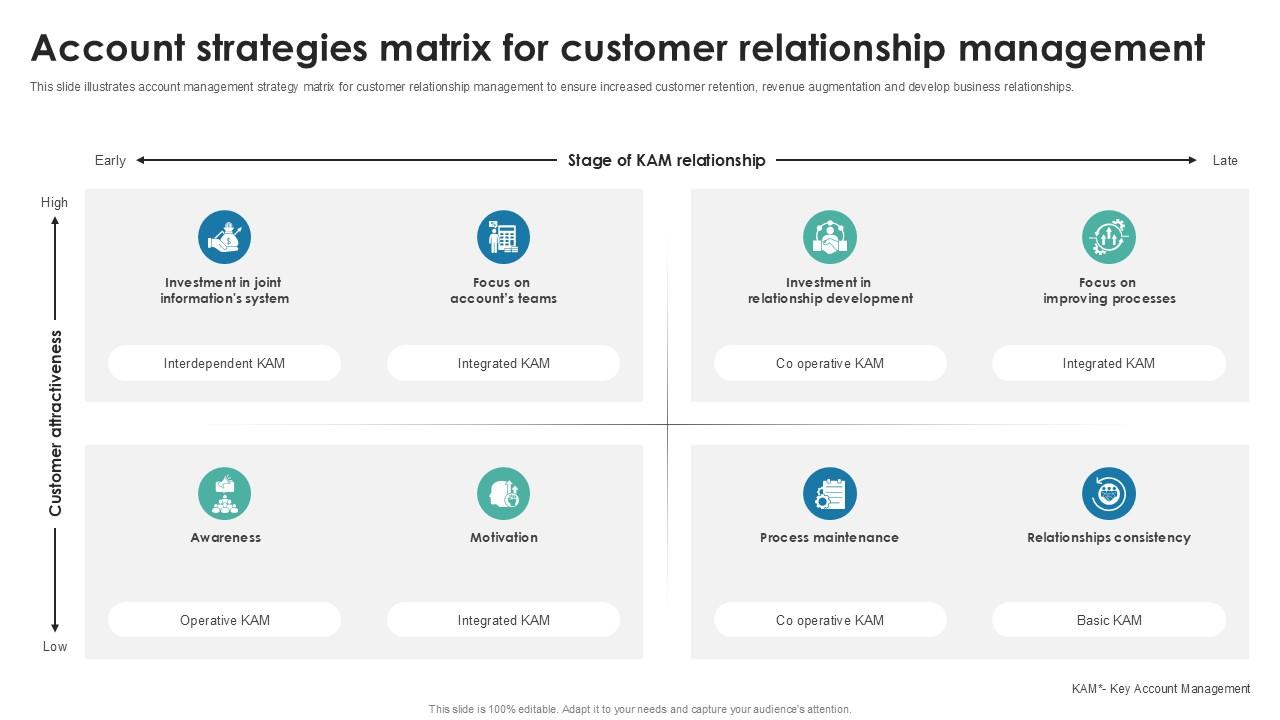 Account strategies matrix for customer relationship management

This slide illustrates account management strategy matrix for customer relationship management to ensure increased customer retention, revenue augmentation and develop business relationships.

Early

Stage of KAM relationship

Late

High

Customer attractiveness

Low

Investment in joint information's system

Interdependent KAM

Focus on account's teams

Integrated KAM

Investment in relationship development

Co operative KAM

Focus on improving processes

Integrated KAM

Awareness

Operative KAM

Motivation

Integrated KAM

Process maintenance

Co operative KAM

Relationships consistency

Basic KAM

KAM*- Key Account Management

This slide is 100% editable. Adapt it to your needs and capture your audience's attention.